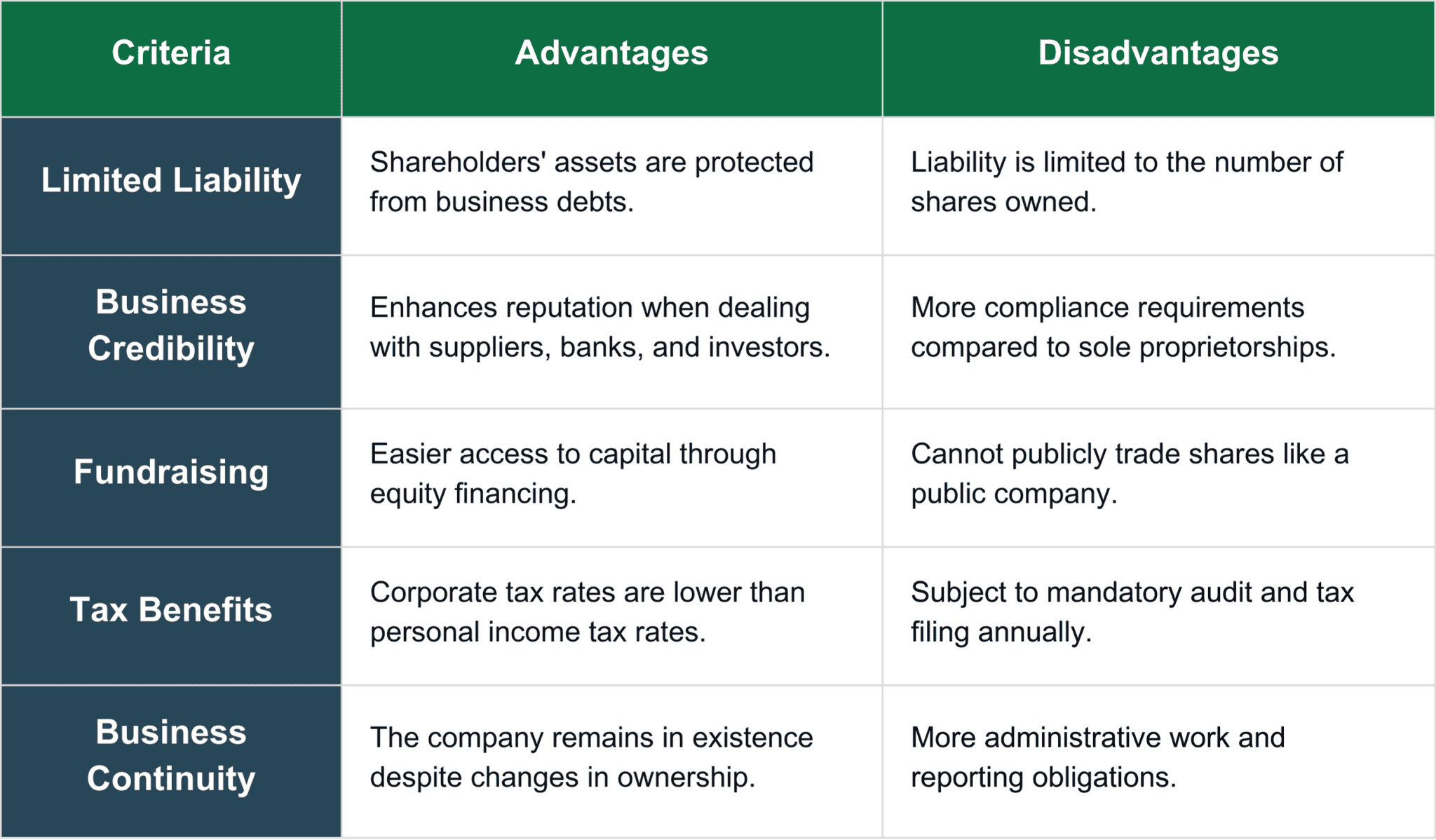 | Criteria | Advantages | Disadvantages |
|---|---|---|
| Limited Liability | Shareholders' assets are protected from business debts. | Liability is limited to the number of shares owned. |
| Business Credibility | Enhances reputation when dealing with suppliers, banks, and investors. | More compliance requirements compared to sole proprietorships. |
| Fundraising | Easier access to capital through equity financing. | Cannot publicly trade shares like a public company. |
| Tax Benefits | Corporate tax rates are lower than personal income tax rates. | Subject to mandatory audit and tax filing annually. |
| Business Continuity | The company remains in existence despite changes in ownership. | More administrative work and reporting obligations. |